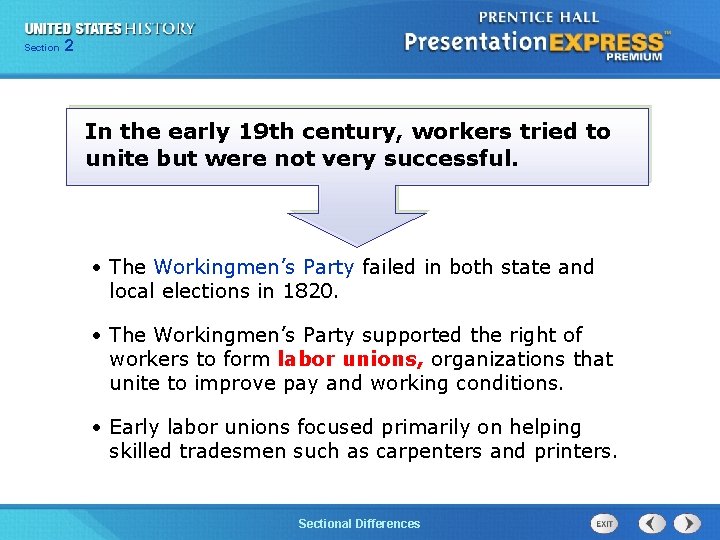 UNITED STATES HISTORY
Section 2

PRENTICE HALL
PresentationEXPRESS™
PREMIUM

In the early 19th century, workers tried to unite but were not very successful.

• The Workingmen's Party failed in both state and local elections in 1820.

• The Workingmen's Party supported the right of workers to form labor unions, organizations that unite to improve pay and working conditions.

• Early labor unions focused primarily on helping skilled tradesmen such as carpenters and printers.

Sectional Differences

EXIT